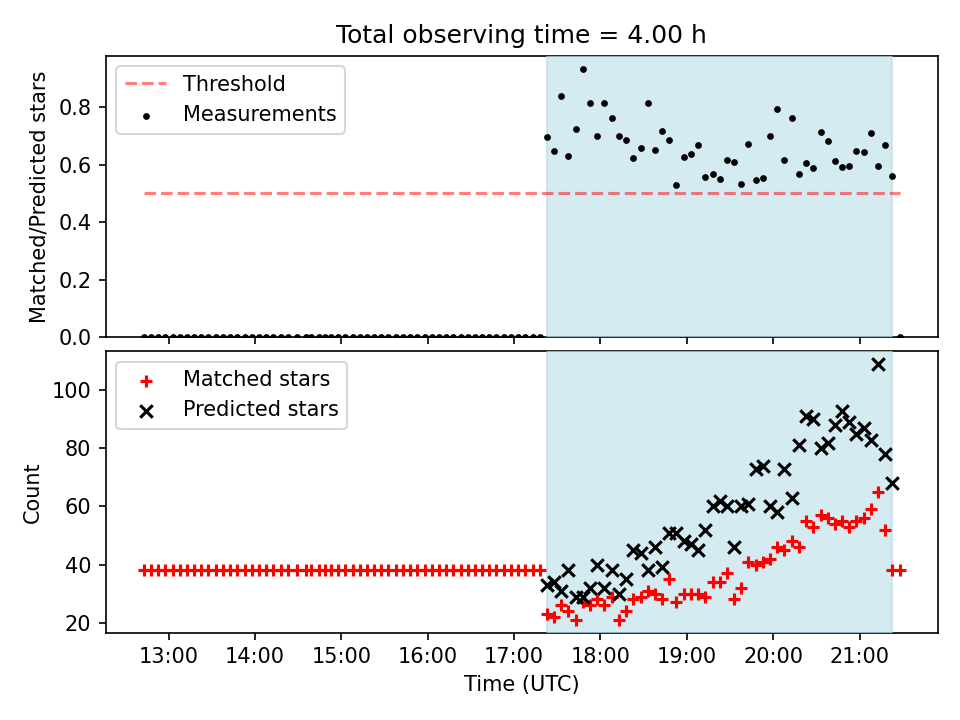 Total observing time = 4.00 h

Threshold
Measurements

Matched/Predicted stars

0.8
0.6
0.4
0.2
0.0

Matched stars
Predicted stars

Count

100
80
60
40
20

13:00
14:00
15:00
16:00
17:00
18:00
19:00
20:00
21:00

Time (UTC)